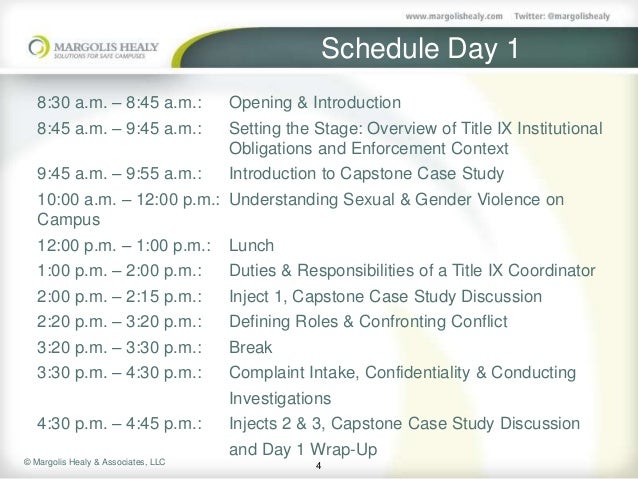 www.margolishealy.com Twitter: @margolishealy

MARGOLIS HEALY
SOLUTIONS FOR SAFE CAMPUSES

Schedule Day 1

8:30 a.m. – 8:45 a.m.: Opening & Introduction

8:45 a.m. – 9:45 a.m.: Setting the Stage: Overview of Title IX Institutional Obligations and Enforcement Context

9:45 a.m. – 9:55 a.m.: Introduction to Capstone Case Study

10:00 a.m. – 12:00 p.m.: Understanding Sexual & Gender Violence on Campus

12:00 p.m. – 1:00 p.m.: Lunch

1:00 p.m. – 2:00 p.m.: Duties & Responsibilities of a Title IX Coordinator

2:00 p.m. – 2:15 p.m.: Inject 1, Capstone Case Study Discussion

2:20 p.m. – 3:20 p.m.: Defining Roles & Confronting Conflict

3:20 p.m. – 3:30 p.m.: Break

3:30 p.m. – 4:30 p.m.: Complaint Intake, Confidentiality & Conducting Investigations

4:30 p.m. – 4:45 p.m.: Injects 2 & 3, Capstone Case Study Discussion and Day 1 Wrap-Up

© Margolis Healy & Associates, LLC

4